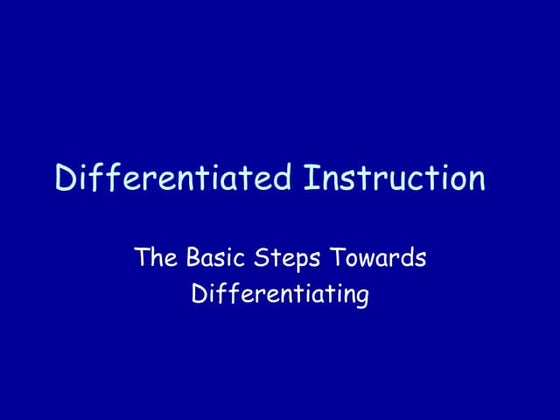 Differentiated Instruction

The Basic Steps Towards Differentiating